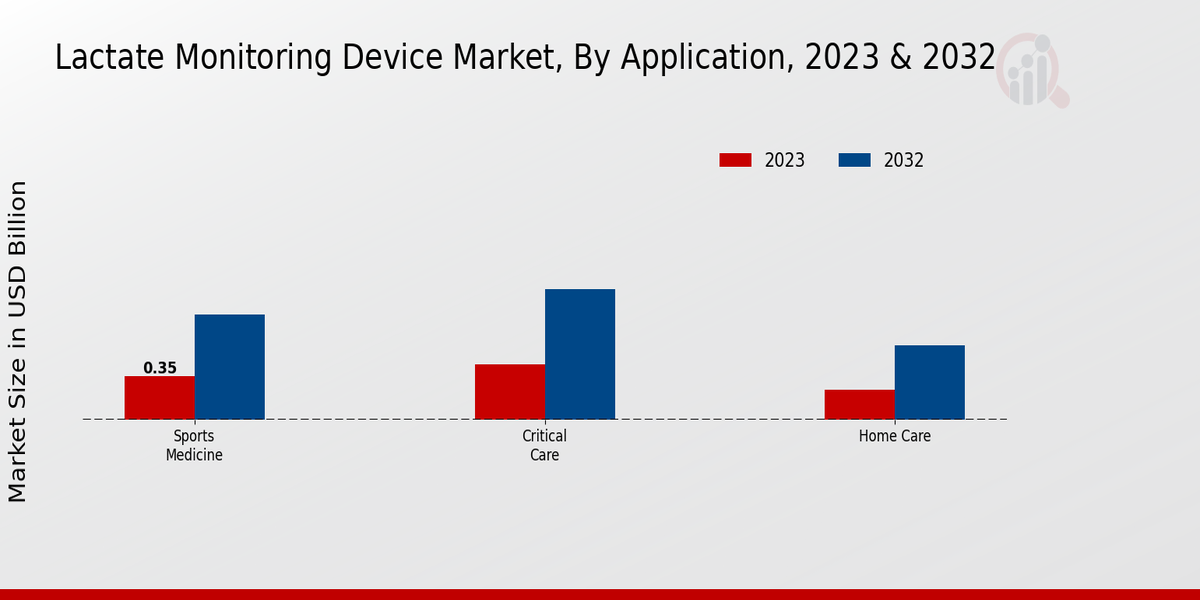 Lactate Monitoring Device Market, By Application, 2023 & 2032

2023
2032

Market Size in USD Billion

0.35

Sports Medicine

Critical Care

Home Care